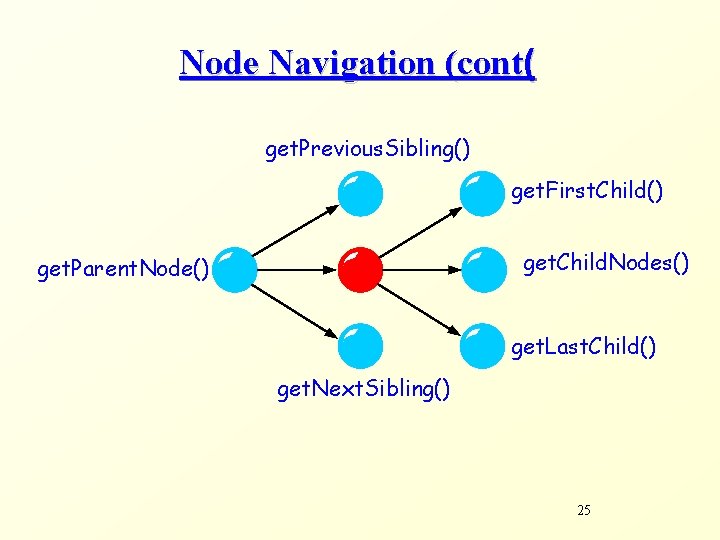 Node Navigation (cont(

getPreviousSibling()

getFirstChild()

getParentNode()

getChildNodes()

getLastChild()

getNextSibling()

25